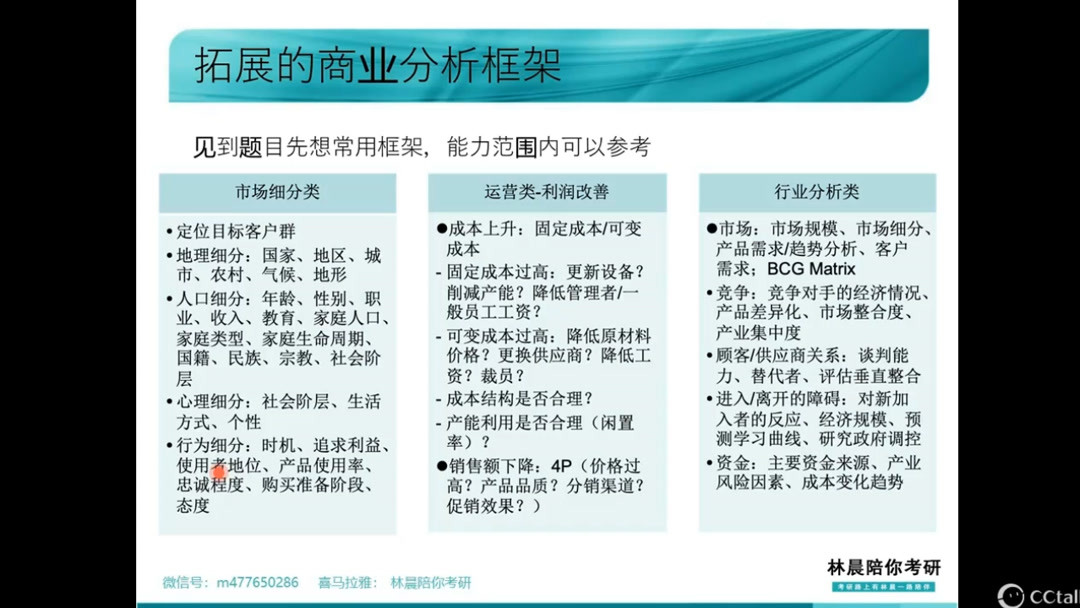 拓展的商业分析框架

见到题目先想常用框架，能力范围内可以参考

市场细分类

• 定位目标客户群
• 地理细分：国家、地区、城市、农村、气候、地形
• 人口细分：年龄、性别、职业、收入、教育、家庭人口、家庭类型、家庭生命周期、国籍、民族、宗教、社会阶层
• 心理细分：社会阶层、生活方式、个性
• 行为细分：时机、追求利益、使用者地位、产品使用率、忠诚程度、购买准备阶段、态度

运营类-利润改善

●成本上升：固定成本/可变成本
- 固定成本过高：更新设备？削减产能？降低管理者/一般员工工资？
- 可变成本过高：降低原材料价格？更换供应商？降低工资？裁员？
- 成本结构是否合理？
- 产能利用是否合理（闲置率）？
●销售额下降：4P（价格过高？产品品质？分销渠道？促销效果？）

行业分析类

●市场：市场规模、市场细分、产品需求/趋势分析、客户需求；BCG Matrix
●竞争：竞争对手的经济情况、产品差异化、市场整合度、产业集中度
●顾客/供应商关系：谈判能力、替代者、评估垂直整合
●进入/离开的障碍：对新加入者的反应、经济规模、预测学习曲线、研究政府调控
●资金：主要资金来源、产业风险因素、成本变化趋势

微信号：m477650286 喜马拉雅：林晨陪你考研

林晨陪你考研
考研路上有林晨一路陪伴

CCtal